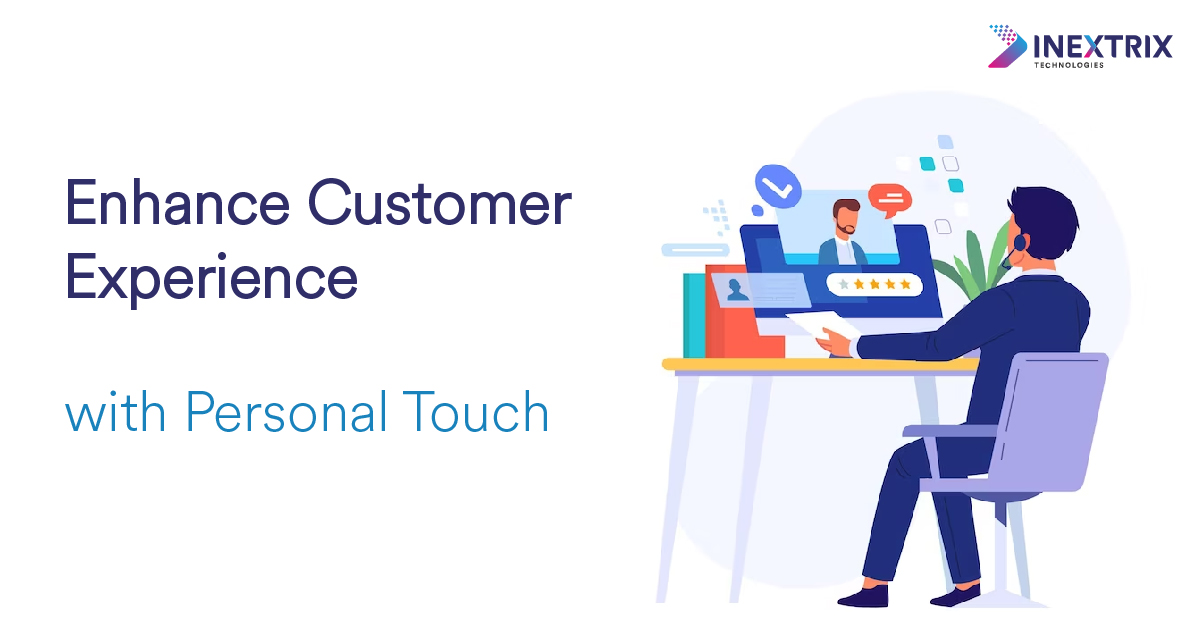 INEXTRIX
TECHNOLOGIES

Enhance Customer Experience

with Personal Touch